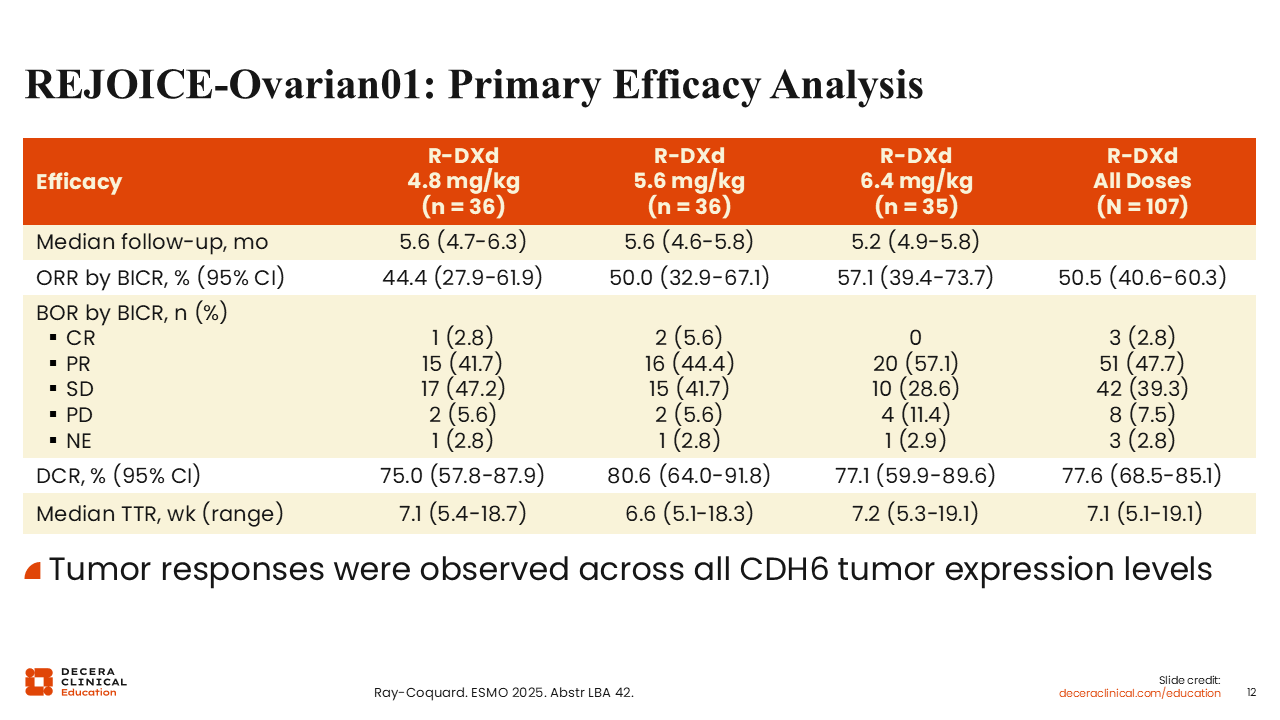 REJOICE-Ovarian01: Primary Efficacy Analysis

| Efficacy | R-DXd 4.8 mg/kg (n = 36) | R-DXd 5.6 mg/kg (n = 36) | R-DXd 6.4 mg/kg (n = 35) | R-DXd All Doses (N = 107) |
|---|---|---|---|---|
| Median follow-up, mo | 5.6 (4.7-6.3) | 5.6 (4.6-5.8) | 5.2 (4.9-5.8) | |
| ORR by BICR, % (95% CI) | 44.4 (27.9-61.9) | 50.0 (32.9-67.1) | 57.1 (39.4-73.7) | 50.5 (40.6-60.3) |
| BOR by BICR, n (%) | | | | |
| ▪ CR | 1 (2.8) | 2 (5.6) | 0 | 3 (2.8) |
| ▪ PR | 15 (41.7) | 16 (44.4) | 20 (57.1) | 51 (47.7) |
| ▪ SD | 17 (47.2) | 15 (41.7) | 10 (28.6) | 42 (39.3) |
| ▪ PD | 2 (5.6) | 2 (5.6) | 4 (11.4) | 8 (7.5) |
| ▪ NE | 1 (2.8) | 1 (2.8) | 1 (2.9) | 3 (2.8) |
| DCR, % (95% CI) | 75.0 (57.8-87.9) | 80.6 (64.0-91.8) | 77.1 (59.9-89.6) | 77.6 (68.5-85.1) |
| Median TTR, wk (range) | 7.1 (5.4-18.7) | 6.6 (5.1-18.3) | 7.2 (5.3-19.1) | 7.1 (5.1-19.1) |

Tumor responses were observed across all CDH6 tumor expression levels

DECERA CLINICAL Education

Ray-Coquard. ESMO 2025. Abstr LBA 42.

Slide credit: deceraclinical.com/education

12